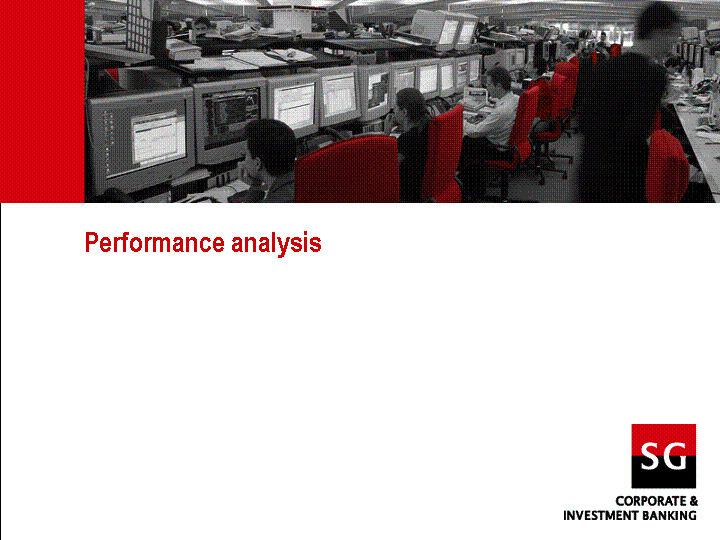 Performance analysis

SG

CORPORATE &
INVESTMENT BANKING